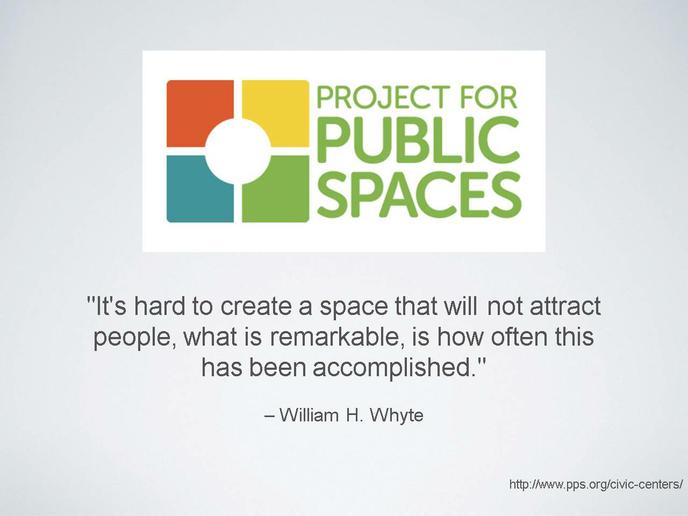 PROJECT FOR PUBLIC SPACES

"It's hard to create a space that will not attract people, what is remarkable, is how often this has been accomplished."

– William H. Whyte

http://www.pps.org/civic-centers/